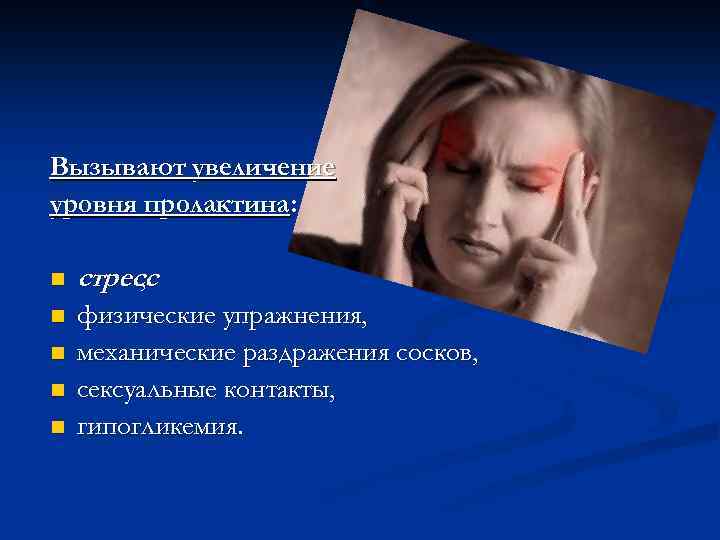 Вызывают увеличение уровня пролактина:

- стресс
- физические упражнения,
- механические раздражения сосков,
- сексуальные контакты,
- гипогликемия.